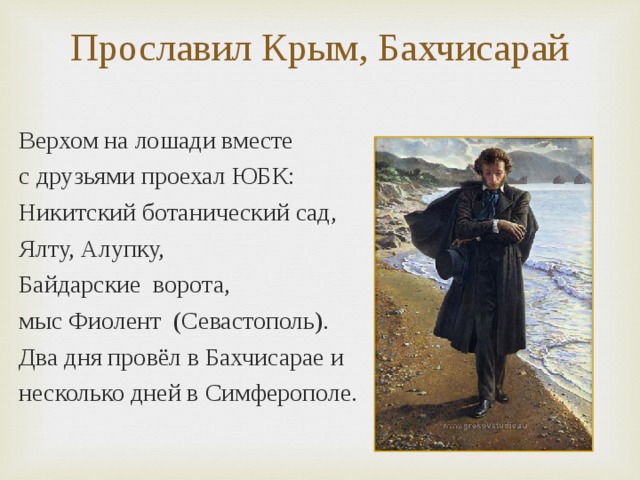 Прославил Крым, Бахчисарай

Верхом на лошади вместе с друзьями проехал ЮБК: Никитский ботанический сад, Ялту, Алупку, Байдарские ворота, мыс Фиолент (Севастополь). Два дня провёл в Бахчисарае и несколько дней в Симферополе.

www.grekovstudio.ru